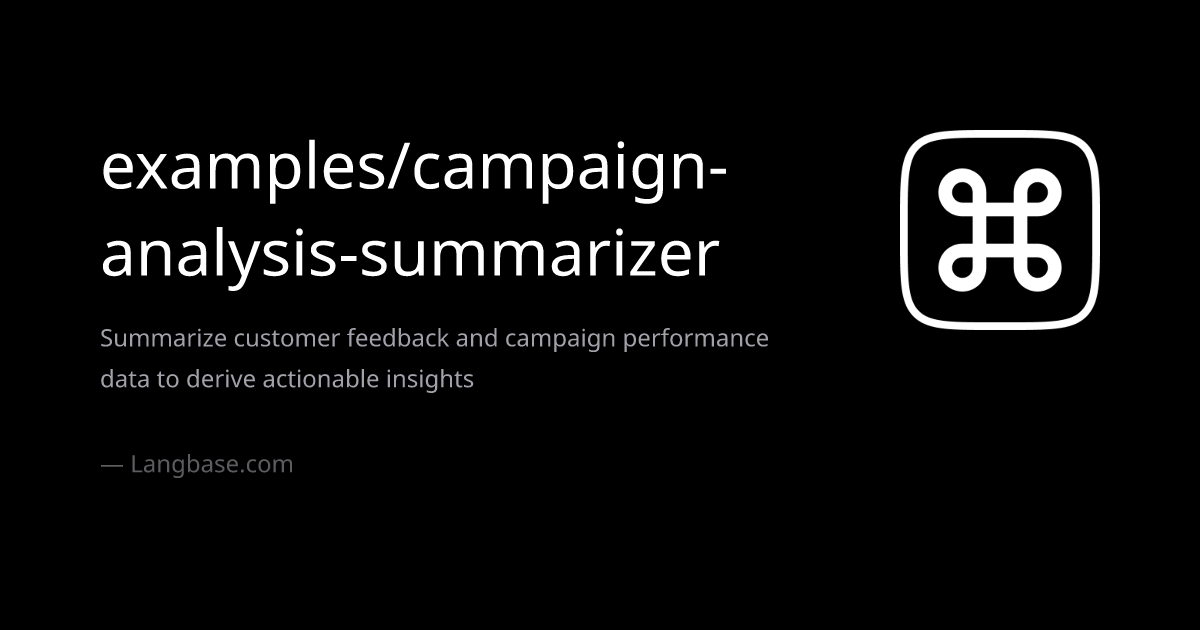 examples/campaign-analysis-summarizer

Summarize customer feedback and campaign performance data to derive actionable insights

— Langbase.com